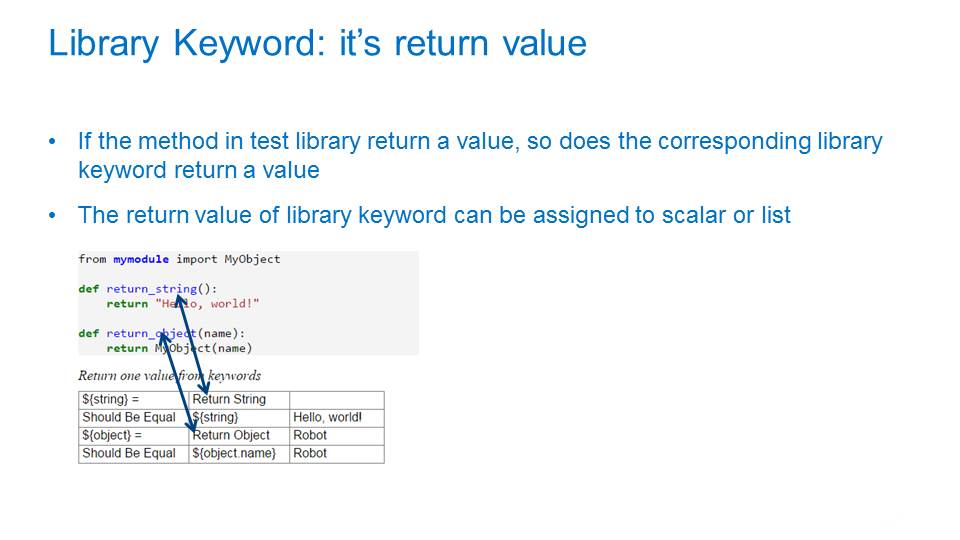 Library Keyword: it's return value

• If the method in test library return a value, so does the corresponding library keyword return a value

• The return value of library keyword can be assigned to scalar or list

from mymodule import MyObject

def return_string():
    return "Hello, world!"

def return_object(name):
    return MyObject(name)

Return one value from keywords

| ${string} = | Return String | |
|---|---|---|
| Should Be Equal | ${string} | Hello, world! |
| ${object} = | Return Object | Robot |
| Should Be Equal | ${object.name} | Robot |